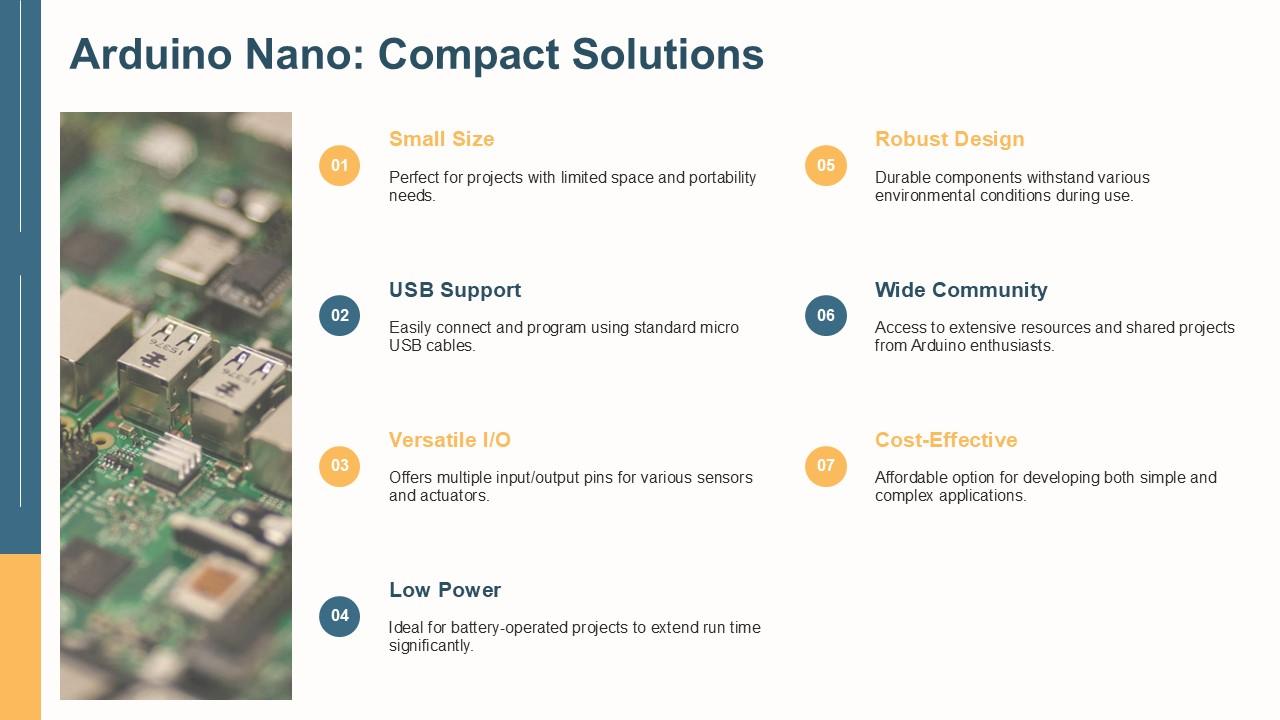 Arduino Nano: Compact Solutions

01

Small Size

Perfect for projects with limited space and portability needs.

02

USB Support

Easily connect and program using standard micro USB cables.

03

Versatile I/O

Offers multiple input/output pins for various sensors and actuators.

04

Low Power

Ideal for battery-operated projects to extend run time significantly.

05

Robust Design

Durable components withstand various environmental conditions during use.

06

Wide Community

Access to extensive resources and shared projects from Arduino enthusiasts.

07

Cost-Effective

Affordable option for developing both simple and complex applications.